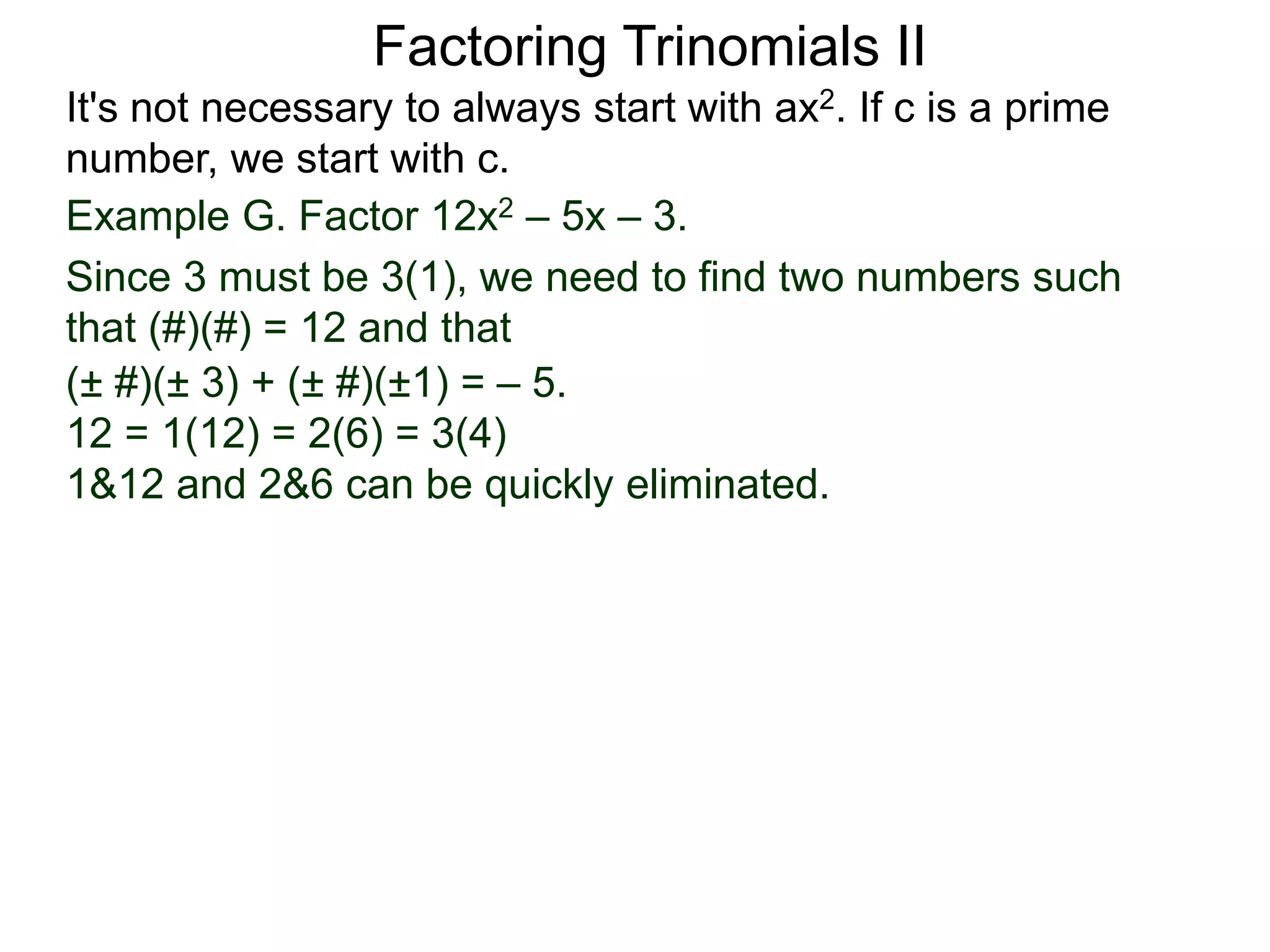 Factoring Trinomials II

It's not necessary to always start with $ax^2$. If c is a prime number, we start with c.

Example G. Factor $12x^2 – 5x – 3$.

Since 3 must be 3(1), we need to find two numbers such that (#)(#) = 12 and that
(± #)(± 3) + (± #)(±1) = – 5.
12 = 1(12) = 2(6) = 3(4)
1&12 and 2&6 can be quickly eliminated.